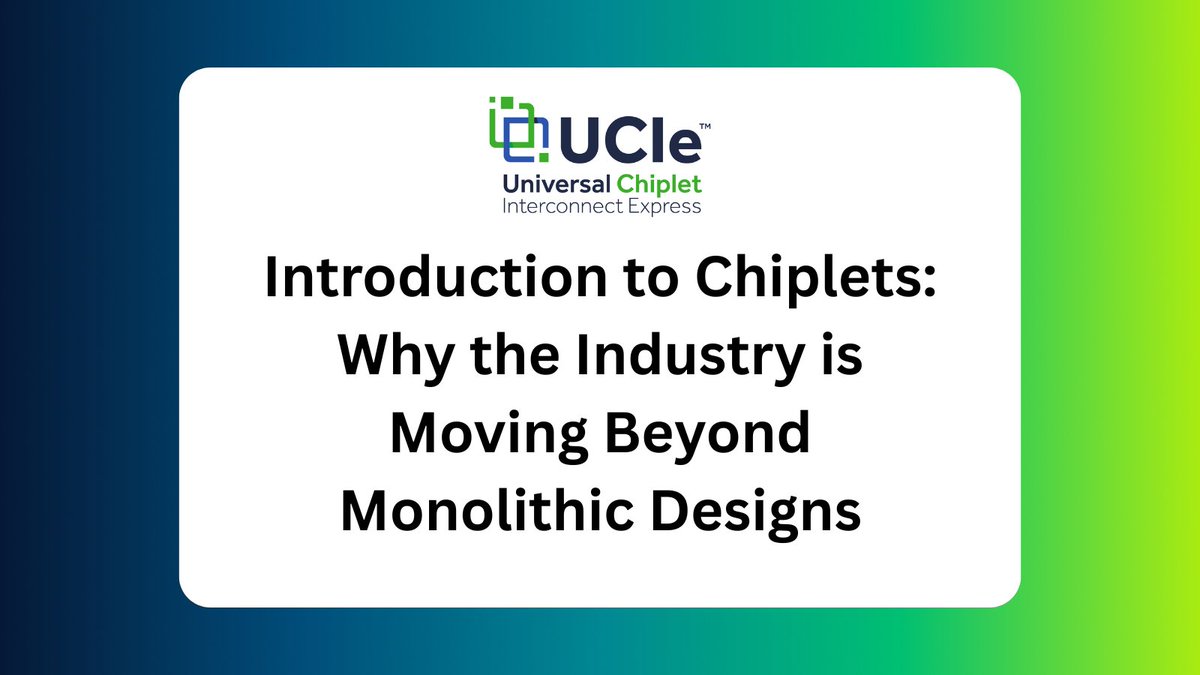 UCIe™
Universal Chiplet
Interconnect Express

Introduction to Chiplets: Why the Industry is Moving Beyond Monolithic Designs